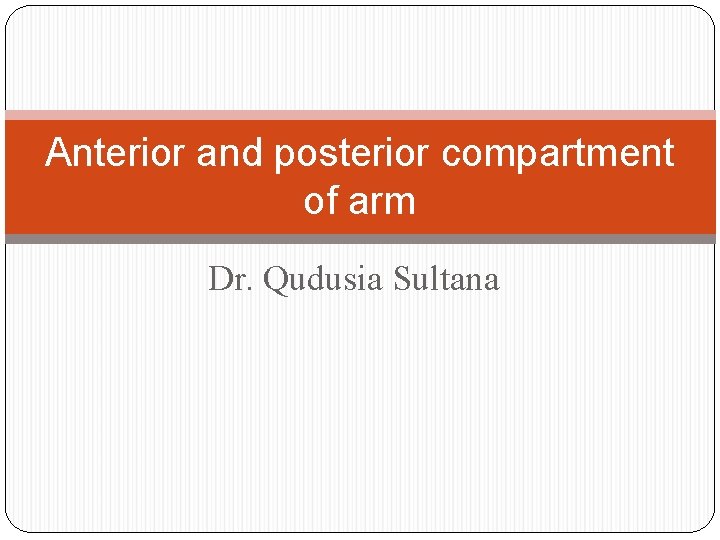 Anterior and posterior compartment of arm

Dr. Qudusia Sultana